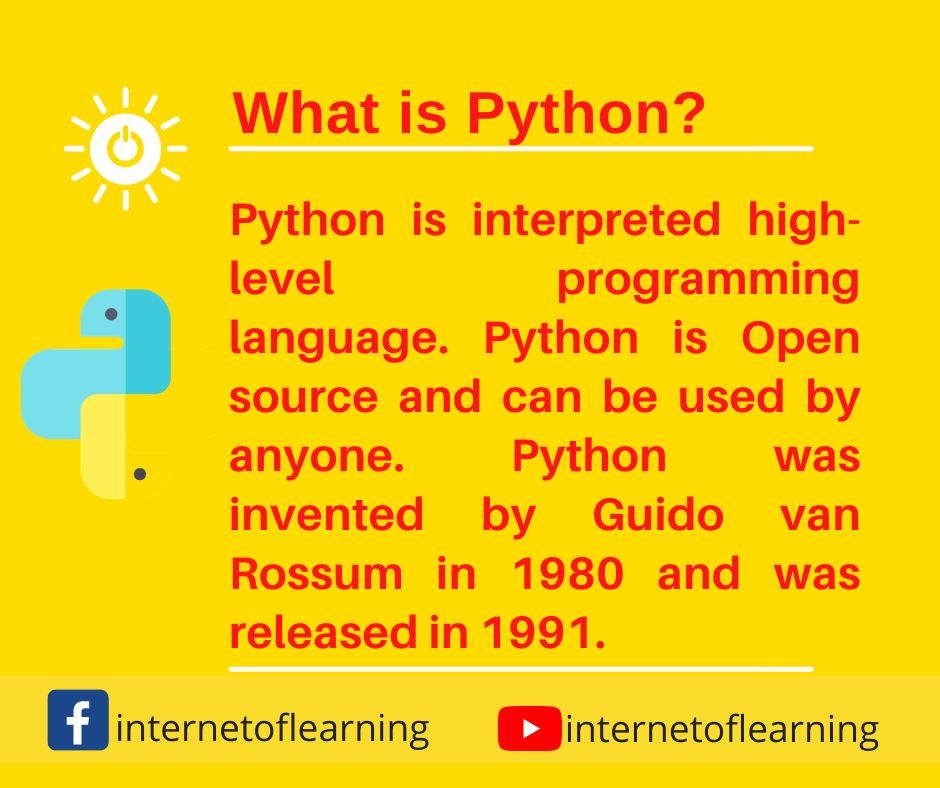 What is Python?

Python is interpreted high-level programming language. Python is Open source and can be used by anyone. Python was invented by Guido van Rossum in 1980 and was released in 1991.

internetoflearning internetoflearning